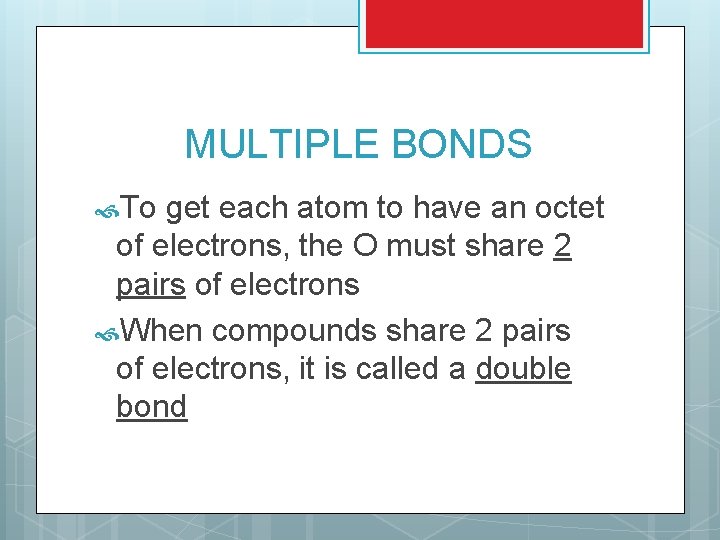 MULTIPLE BONDS

To get each atom to have an octet of electrons, the O must share 2 pairs of electrons

When compounds share 2 pairs of electrons, it is called a double bond